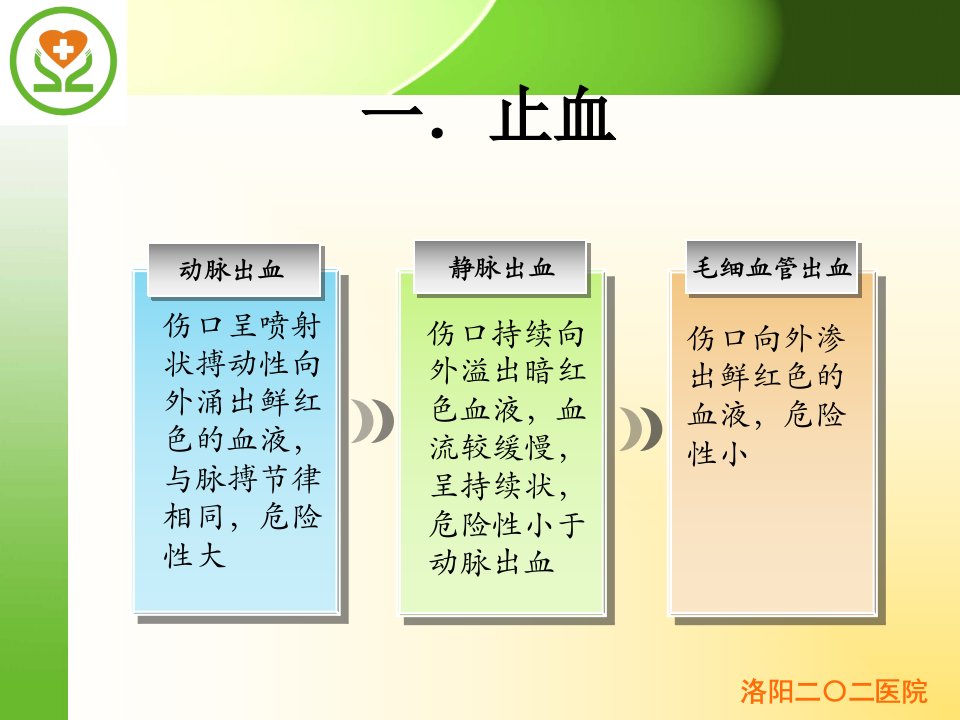 一. 止血

动脉出血

伤口呈喷射状搏动性向外涌出鲜红色的血液，与脉搏节律相同，危险性大

静脉出血

伤口持续向外溢出暗红色血液，血流较缓慢，呈持续状，危险性小于动脉出血

毛细血管出血

伤口向外渗出鲜红色的血液，危险性小

洛阳二〇二医院